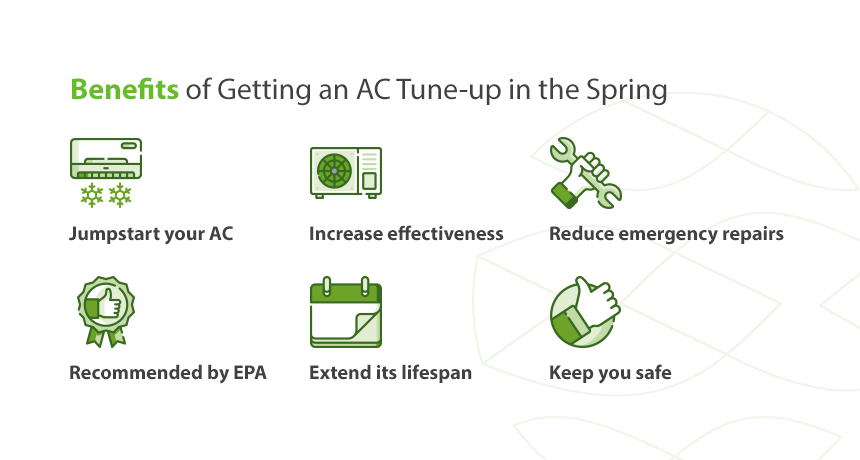 Benefits of Getting an AC Tune-up in the Spring

Jumpstart your AC

Increase effectiveness

Reduce emergency repairs

Recommended by EPA

Extend its lifespan

Keep you safe